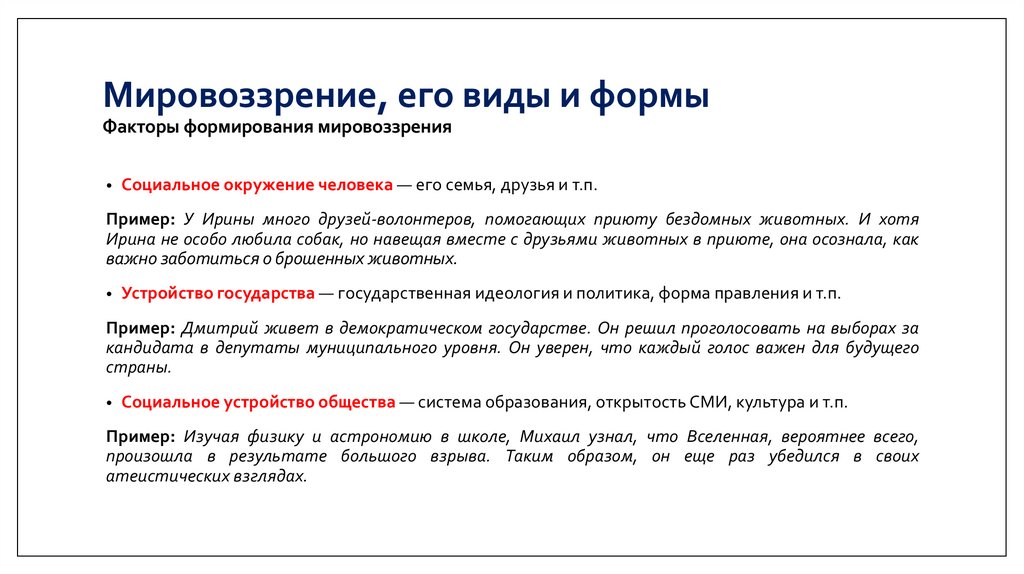 Мировоззрение, его виды и формы
Факторы формирования мировоззрения

• Социальное окружение человека — его семья, друзья и т.п.

Пример: У Ирины много друзей-волонтеров, помогающих приюту бездомных животных. И хотя Ирина не особо любила собак, но навещая вместе с друзьями животных в приюте, она осознала, как важно заботиться о брошенных животных.

• Устройство государства — государственная идеология и политика, форма правления и т.п.

Пример: Дмитрий живет в демократическом государстве. Он решил проголосовать на выборах за кандидата в депутаты муниципального уровня. Он уверен, что каждый голос важен для будущего страны.

• Социальное устройство общества — система образования, открытость СМИ, культура и т.п.

Пример: Изучая физику и астрономию в школе, Михаил узнал, что Вселенная, вероятнее всего, произошла в результате большого взрыва. Таким образом, он еще раз убедился в своих атеистических взглядах.